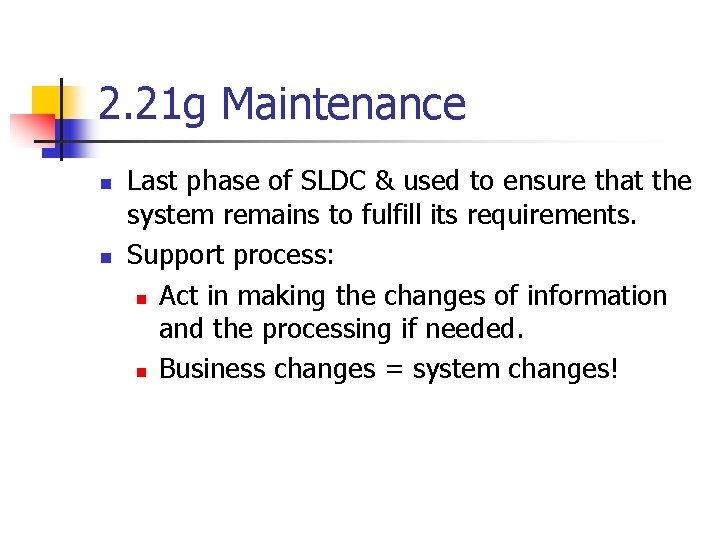 2.21g Maintenance

- Last phase of SLDC & used to ensure that the system remains to fulfill its requirements.
- Support process:
  - Act in making the changes of information and the processing if needed.
  - Business changes = system changes!